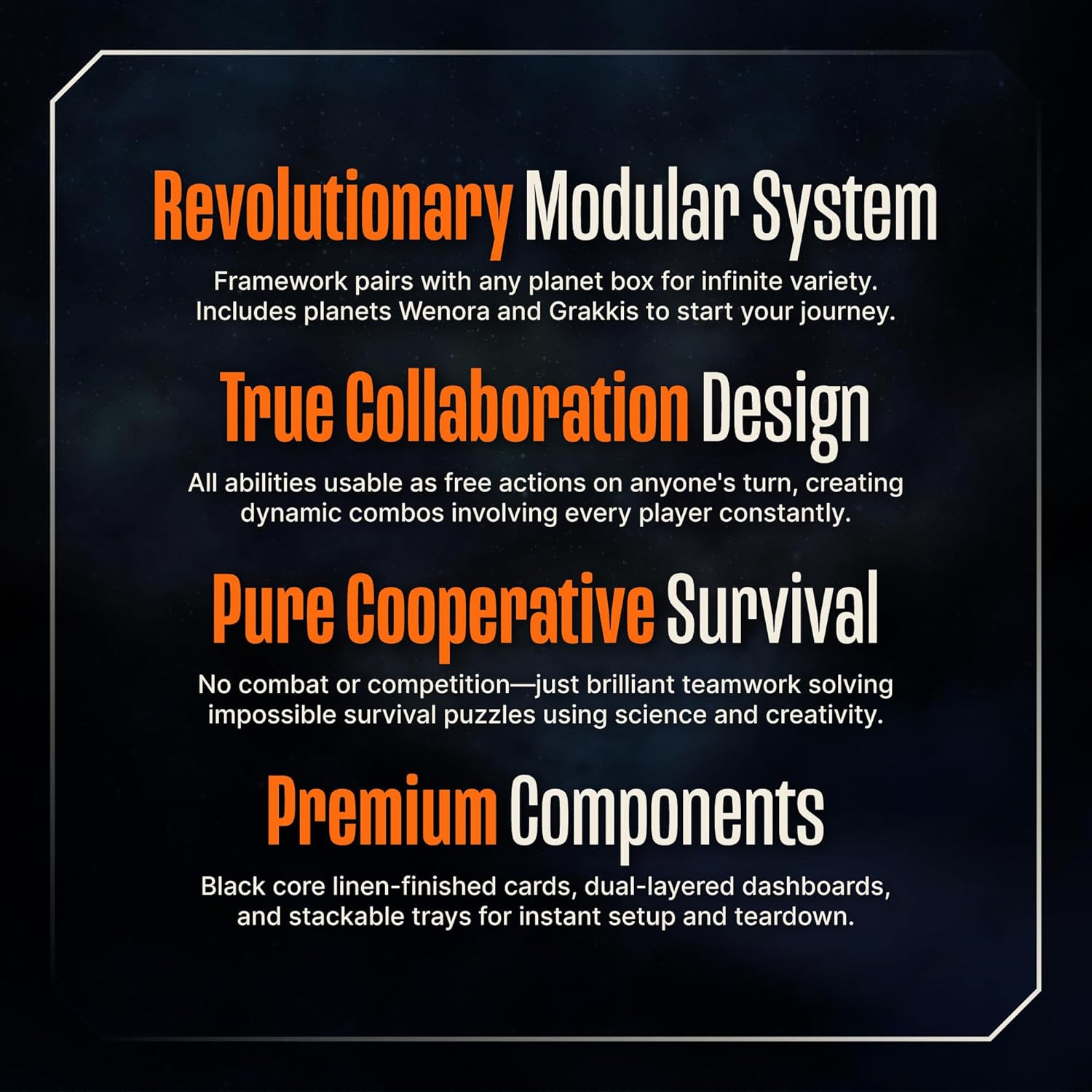 Revolutionary Modular System

Framework pairs with any planet box for infinite variety. Includes planets Wenora and Grakkis to start your journey.

True Collaboration Design

All abilities usable as free actions on anyone's turn, creating dynamic combos involving every player constantly.

Pure Cooperative Survival

No combat or competition—just brilliant teamwork solving impossible survival puzzles using science and creativity.

Premium Components

Black core linen-finished cards, dual-layered dashboards, and stackable trays for instant setup and teardown.